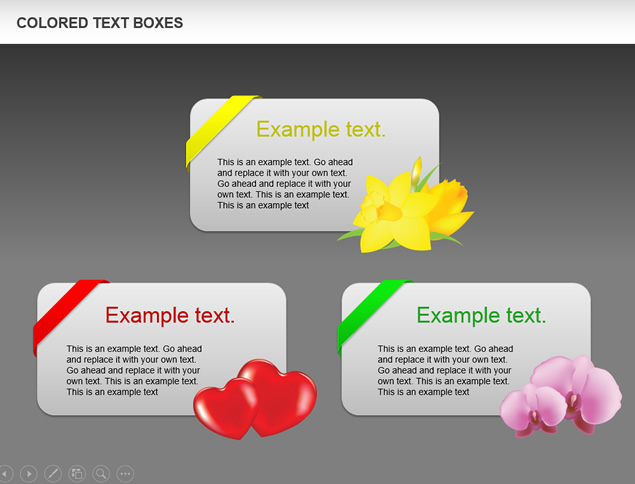 COLORED TEXT BOXES

Example text.

This is an example text. Go ahead and replace it with your own text. Go ahead and replace it with your own text. This is an example text. This is an example text

Example text.

This is an example text. Go ahead and replace it with your own text. Go ahead and replace it with your own text. This is an example text. This is an example text

Example text.

This is an example text. Go ahead and replace it with your own text. Go ahead and replace it with your own text. This is an example text. This is an example text